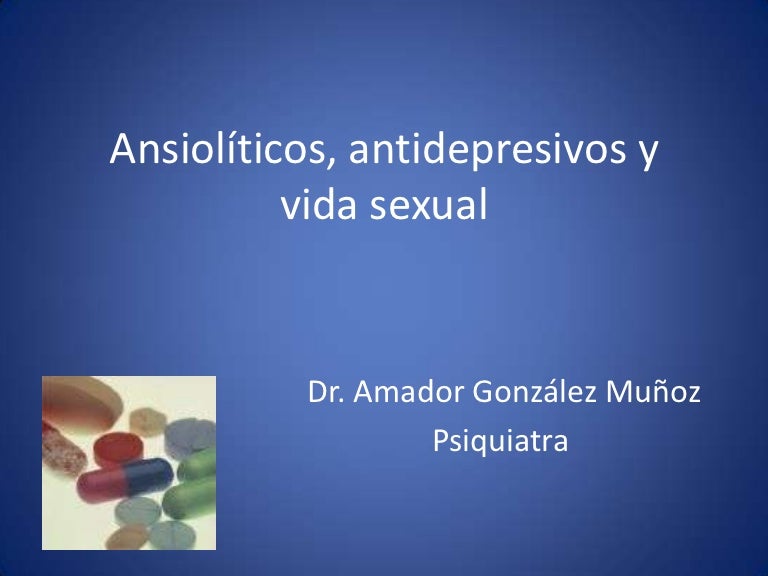 Ansiolíticos, antidepresivos y vida sexual

Dr. Amador González Muñoz
Psiquiatra